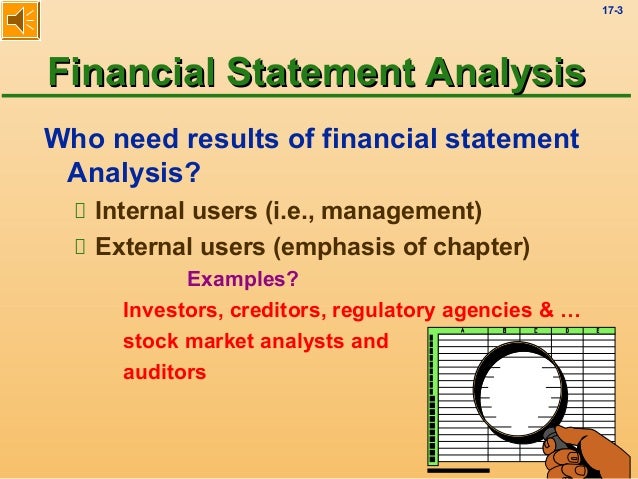 17-3

Financial Statement Analysis

Who need results of financial statement Analysis?

 Internal users (i.e., management)

 External users (emphasis of chapter)

Examples?

Investors, creditors, regulatory agencies & … stock market analysts and auditors

A B C D E